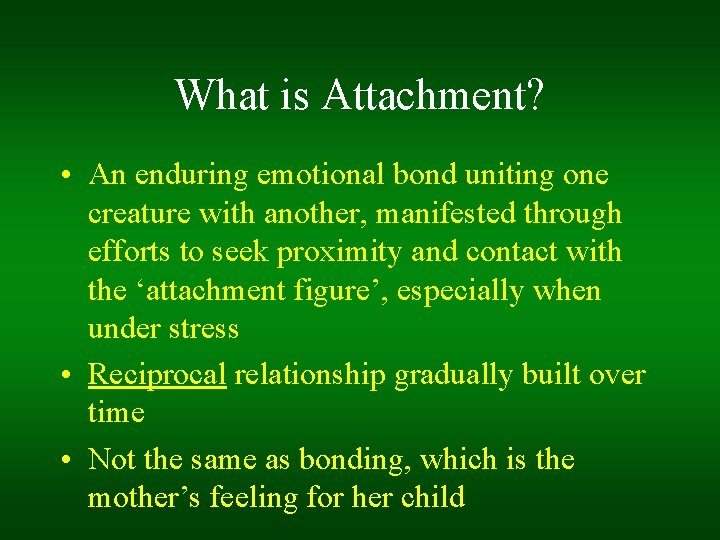 What is Attachment?

• An enduring emotional bond uniting one creature with another, manifested through efforts to seek proximity and contact with the ‘attachment figure’, especially when under stress

• Reciprocal relationship gradually built over time

• Not the same as bonding, which is the mother’s feeling for her child